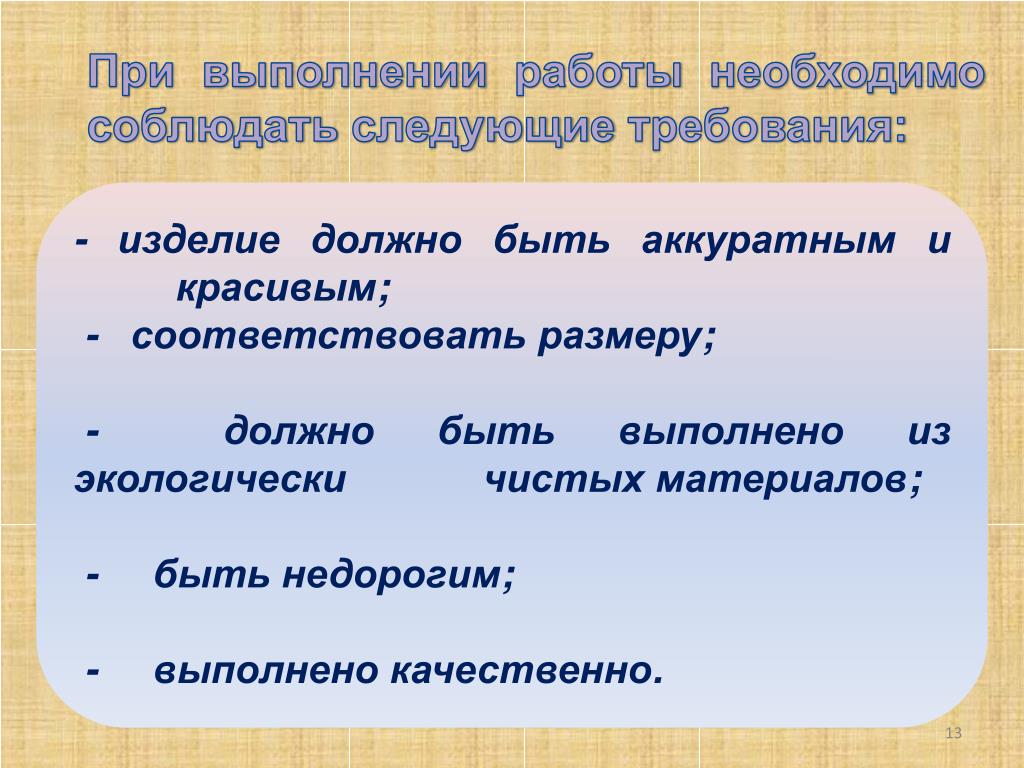 При выполнении работы необходимо соблюдать следующие требования:

- изделие должно быть аккуратным и красивым;
- соответствовать размеру;

- должно быть выполнено из экологически чистых материалов;

- быть недорогим;

- выполнено качественно.

13